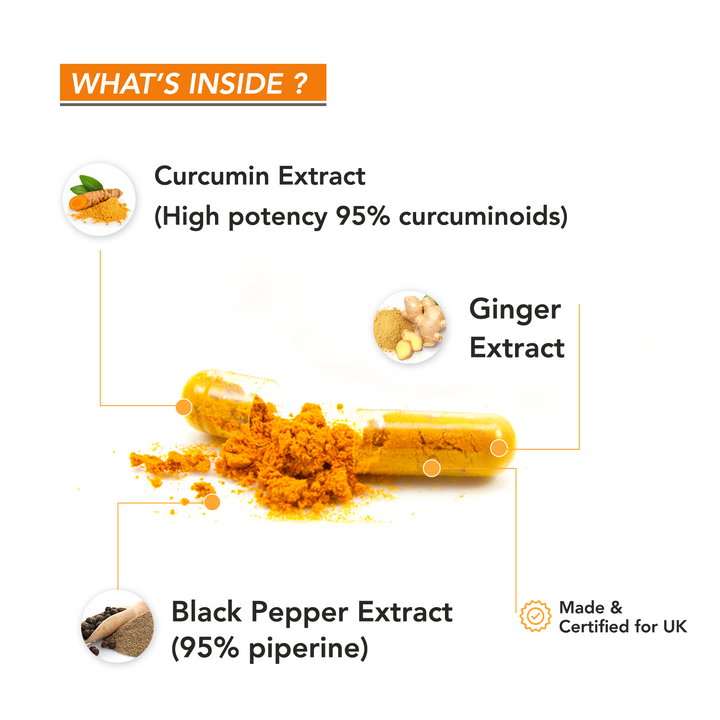 WHAT'S INSIDE ?

Curcumin Extract
(High potency 95% curcuminoids)

Ginger
Extract

Black Pepper Extract
(95% piperine)

Made &
Certified for UK